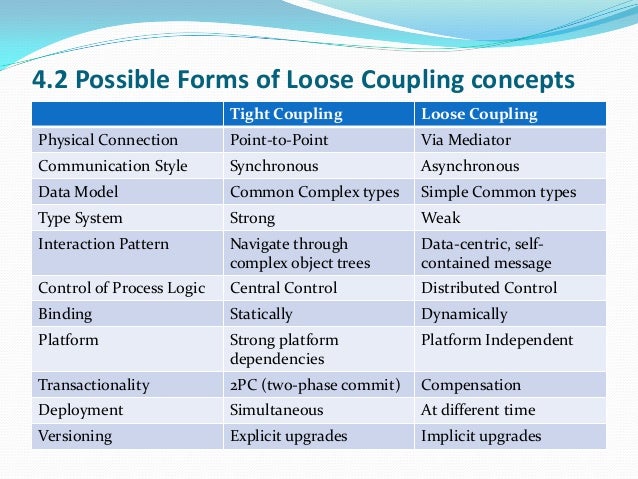 4.2 Possible Forms of Loose Coupling concepts

| | Tight Coupling | Loose Coupling |
|---|---|---|
| Physical Connection | Point-to-Point | Via Mediator |
| Communication Style | Synchronous | Asynchronous |
| Data Model | Common Complex types | Simple Common types |
| Type System | Strong | Weak |
| Interaction Pattern | Navigate through complex object trees | Data-centric, self-contained message |
| Control of Process Logic | Central Control | Distributed Control |
| Binding | Statically | Dynamically |
| Platform | Strong platform dependencies | Platform Independent |
| Transactionality | 2PC (two-phase commit) | Compensation |
| Deployment | Simultaneous | At different time |
| Versioning | Explicit upgrades | Implicit upgrades |